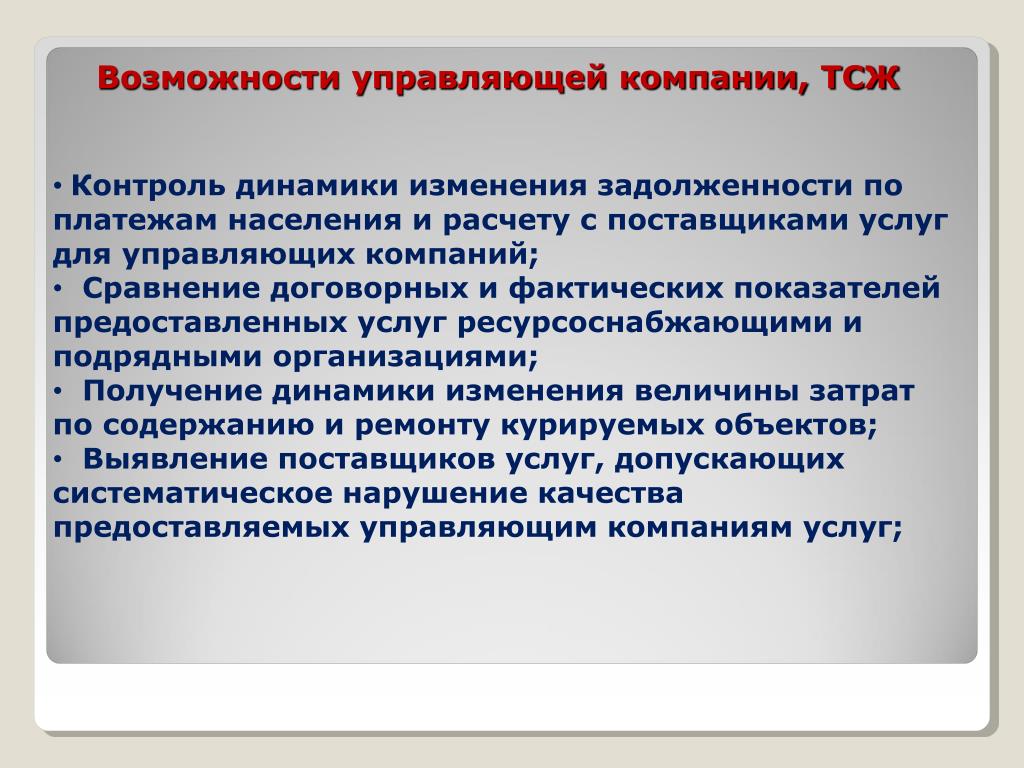 Возможности управляющей компании, ТСЖ

• Контроль динамики изменения задолженности по платежам населения и расчету с поставщиками услуг для управляющих компаний;
• Сравнение договорных и фактических показателей предоставленных услуг ресурсоснабжающими и подрядными организациями;
• Получение динамики изменения величины затрат по содержанию и ремонту курируемых объектов;
• Выявление поставщиков услуг, допускающих систематическое нарушение качества предоставляемых управляющим компаниям услуг;